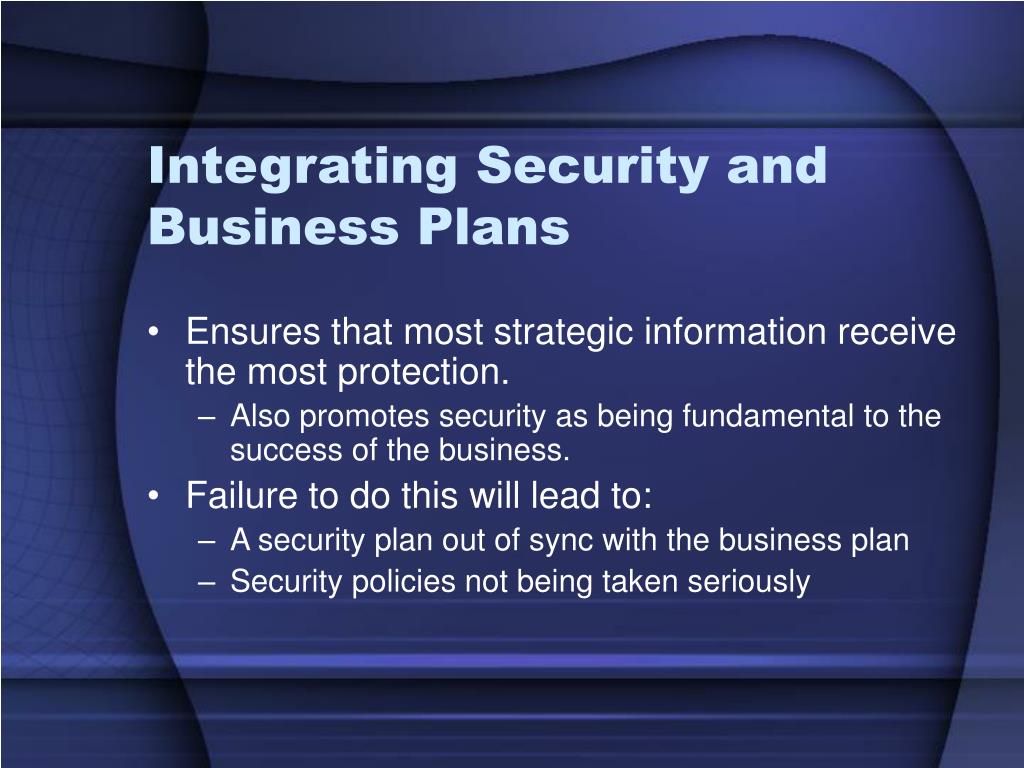 Integrating Security and Business Plans

• Ensures that most strategic information receive the most protection.
– Also promotes security as being fundamental to the success of the business.
• Failure to do this will lead to:
– A security plan out of sync with the business plan
– Security policies not being taken seriously